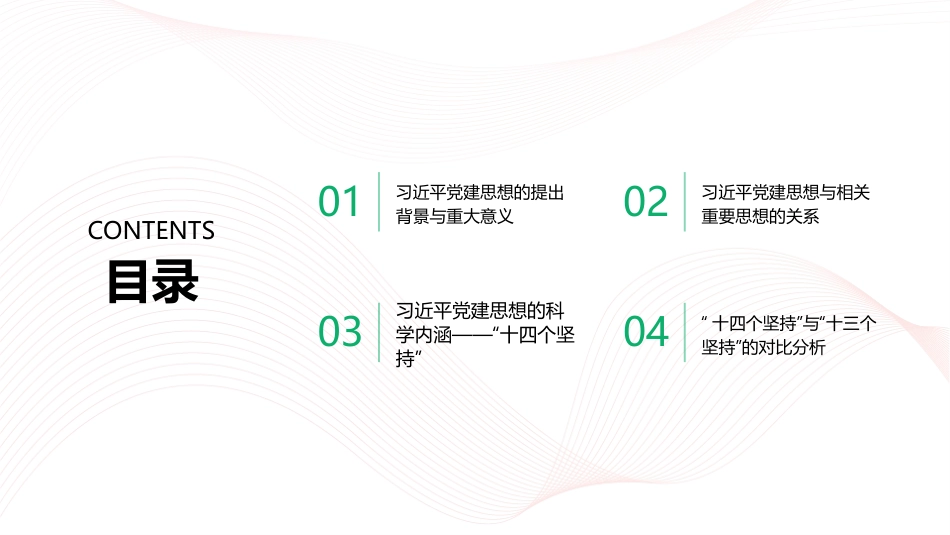 CONTENTS
目录

01
习近平党建思想的提出背景与重大意义

02
习近平党建思想与相关重要思想的关系

03
习近平党建思想的科学内涵——“十四个坚持”

04
“ 十四个坚持”与“十三个坚持”的对比分析